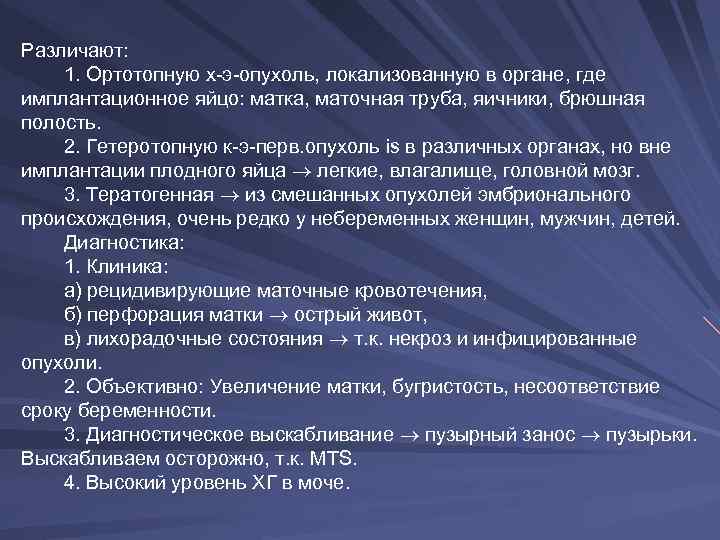 Различают:

1. Ортотопную х-э-опухоль, локализованную в органе, где имплантационное яйцо: матка, маточная труба, яичники, брюшная полость.

2. Гетеротопную к-э-перв.опухоль is в различных органах, но вне имплантации плодного яйца $\rightarrow$ легкие, влагалище, головной мозг.

3. Тератогенная $\rightarrow$ из смешанных опухолей эмбрионального происхождения, очень редко у небеременных женщин, мужчин, детей.

Диагностика:

1. Клиника:

а) рецидивирующие маточные кровотечения,

б) перфорация матки $\rightarrow$ острый живот,

в) лихорадочные состояния $\rightarrow$ т.к. некроз и инфицированные опухоли.

2. Объективно: Увеличение матки, бугристость, несоответствие сроку беременности.

3. Диагностическое выскабливание $\rightarrow$ пузырный занос $\rightarrow$ пузырьки. Выскабливаем осторожно, т.к. MTS.

4. Высокий уровень ХГ в моче.